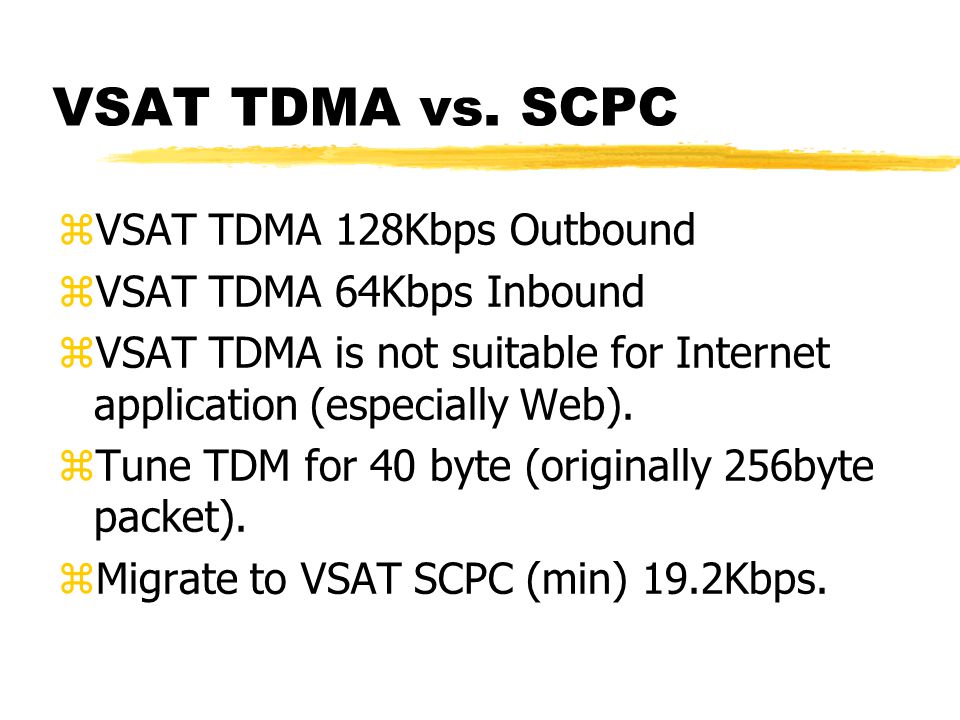 VSAT TDMA vs. SCPC

⌘VSAT TDMA 128Kbps Outbound

⌘VSAT TDMA 64Kbps Inbound

⌘VSAT TDMA is not suitable for Internet application (especially Web).

⌘Tune TDM for 40 byte (originally 256byte packet).

⌘Migrate to VSAT SCPC (min) 19.2Kbps.